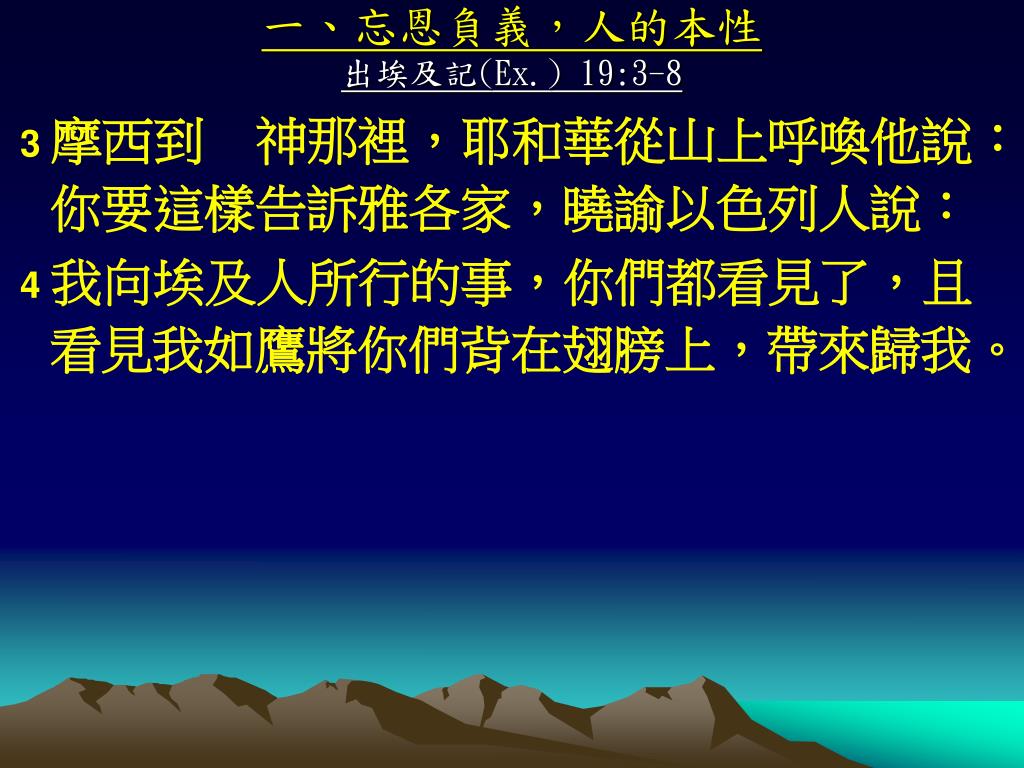 一、忘恩負義，人的本性
出埃及記(Ex.) 19:3-8

3 摩西到　神那裡，耶和華從山上呼喚他說：你要這樣告訴雅各家，曉諭以色列人說：

4 我向埃及人所行的事，你們都看見了，且看見我如鷹將你們背在翅膀上，帶來歸我。